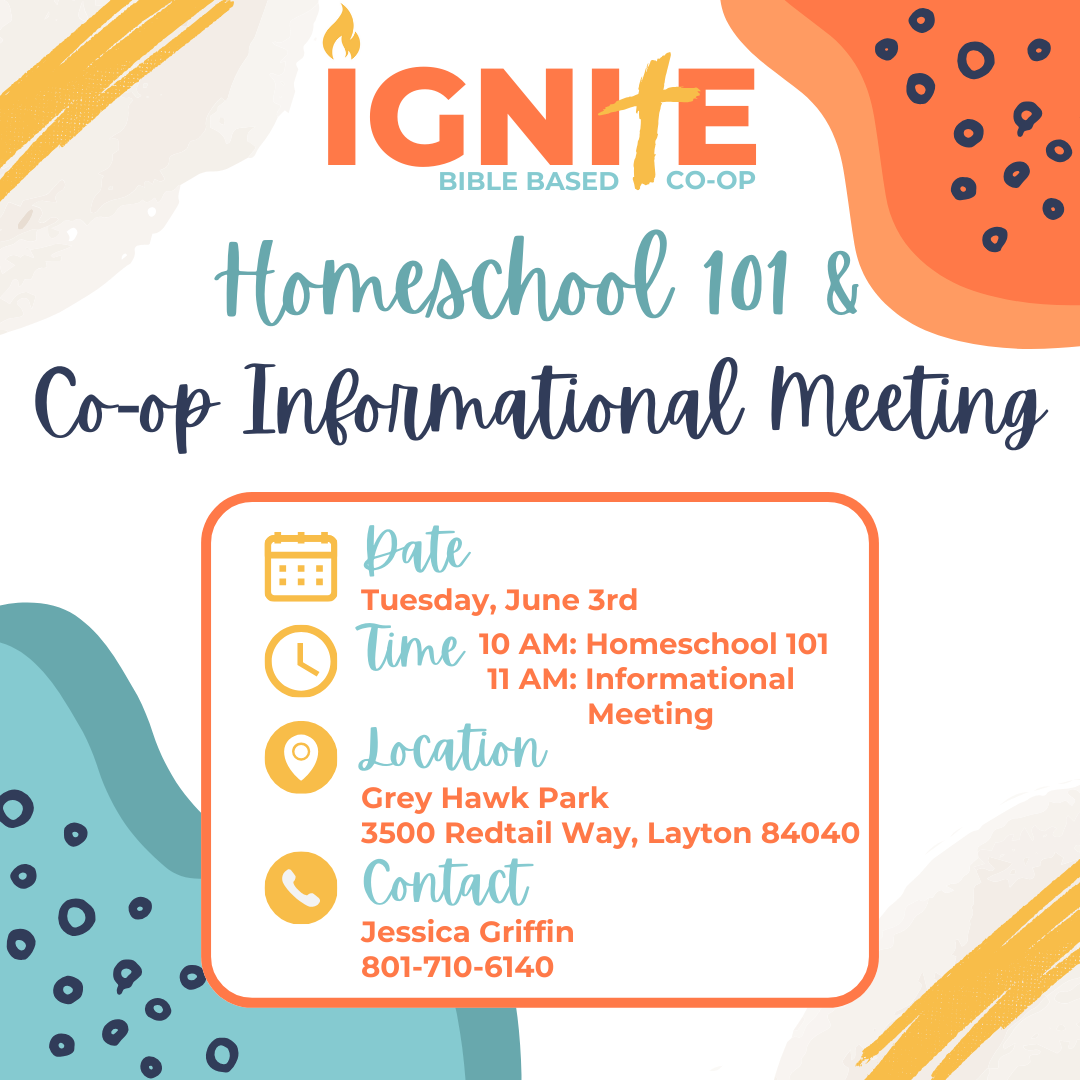 IGNITE
BIBLE BASED CO-OP

Homeschool 101 &
Co-op Informational Meeting

Date
Tuesday, June 3rd

Time 10 AM: Homeschool 101
11 AM: Informational Meeting

Location
Grey Hawk Park
3500 Redtail Way, Layton 84040

Contact
Jessica Griffin
801-710-6140